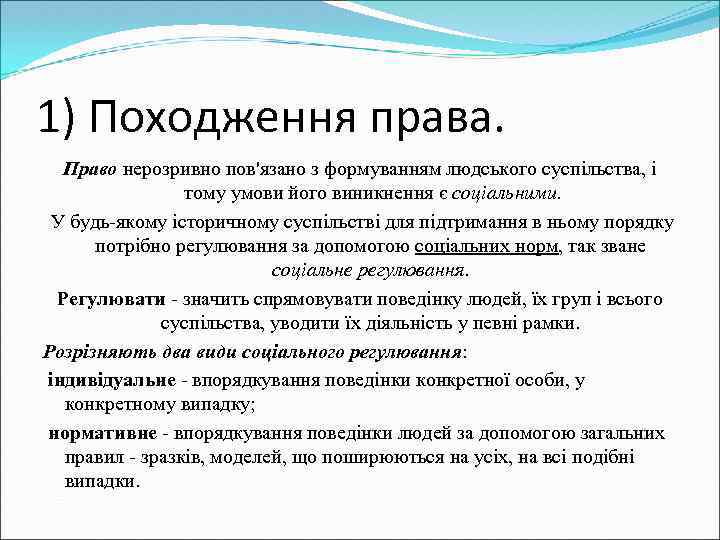 1) Походження права.

Право нерозривно пов'язано з формуванням людського суспільства, і тому умови його виникнення є соціальними.

У будь-якому історичному суспільстві для підтримання в ньому порядку потрібно регулювання за допомогою соціальних норм, так зване соціальне регулювання.

Регулювати - значить спрямовувати поведінку людей, їх груп і всього суспільства, уводити їх діяльність у певні рамки.

Розрізняють два види соціального регулювання:

індивідуальне - впорядкування поведінки конкретної особи, у конкретному випадку;

нормативне - впорядкування поведінки людей за допомогою загальних правил - зразків, моделей, що поширюються на усіх, на всі подібні випадки.